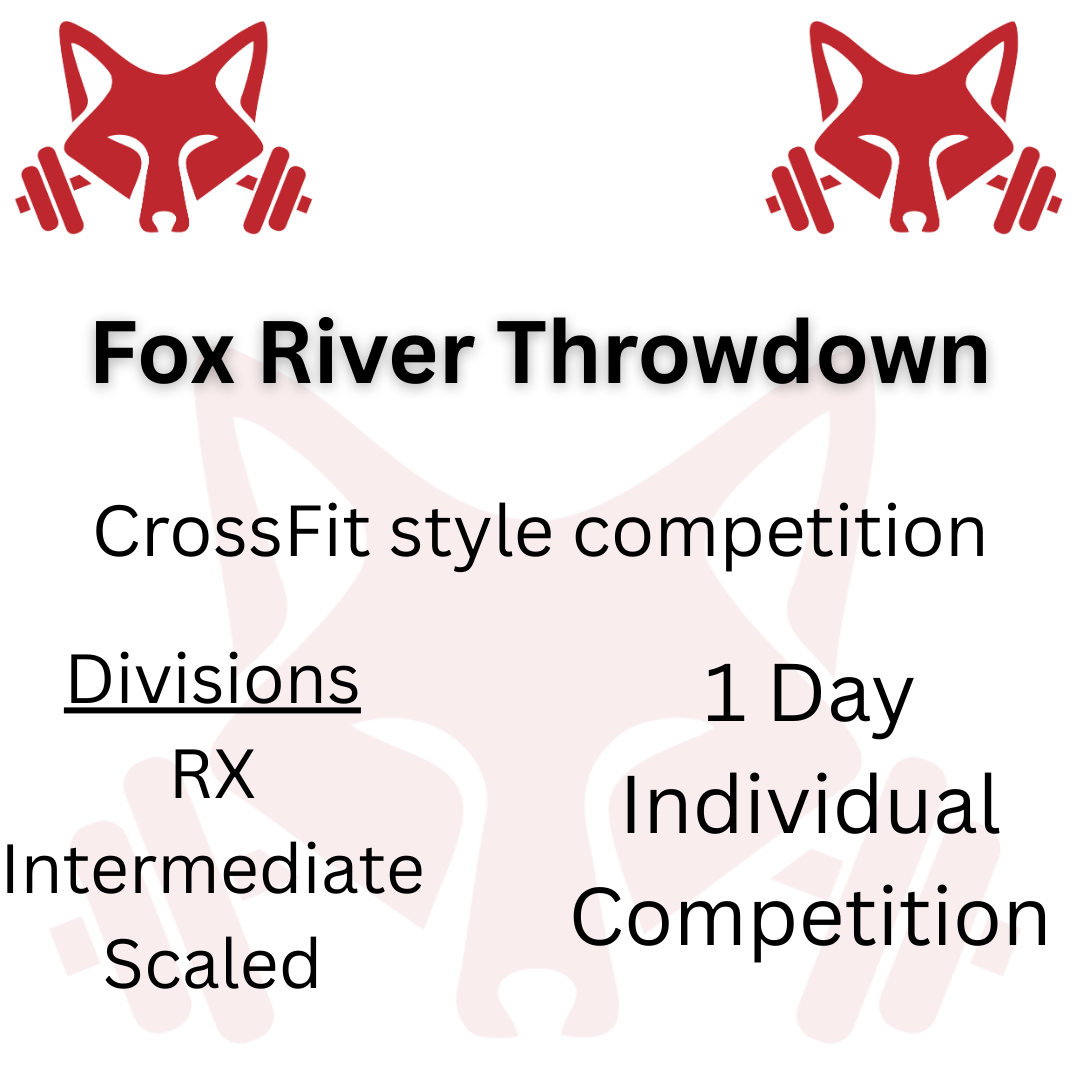 Fox River Throwdown

CrossFit style competition

Divisions
RX
Intermediate
Scaled

1 Day
Individual
Competition